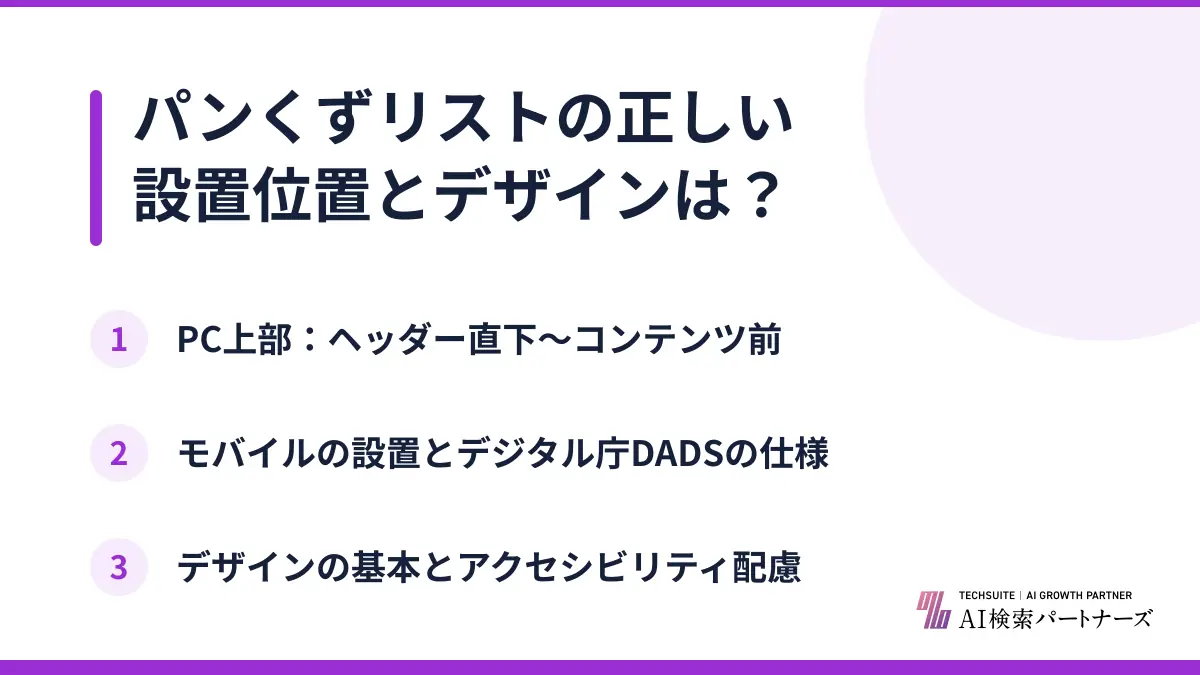 パンくずリストの正しい設置位置とデザインは？

1 PC上部：ヘッダー直下〜コンテンツ前

2 モバイルの設置とデジタル庁DADSの仕様

3 デザインの基本とアクセシビリティ配慮

TECHSUITE | AI GROWTH PARTNER
AI検索パートナーズ